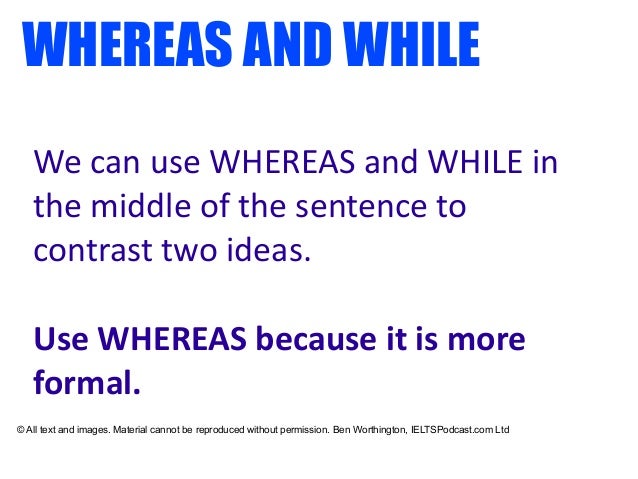 WHEREAS AND WHILE

We can use WHEREAS and WHILE in the middle of the sentence to contrast two ideas.

Use WHEREAS because it is more formal.

© All text and images. Material cannot be reproduced without permission. Ben Worthington, IELTSPodcast.com Ltd